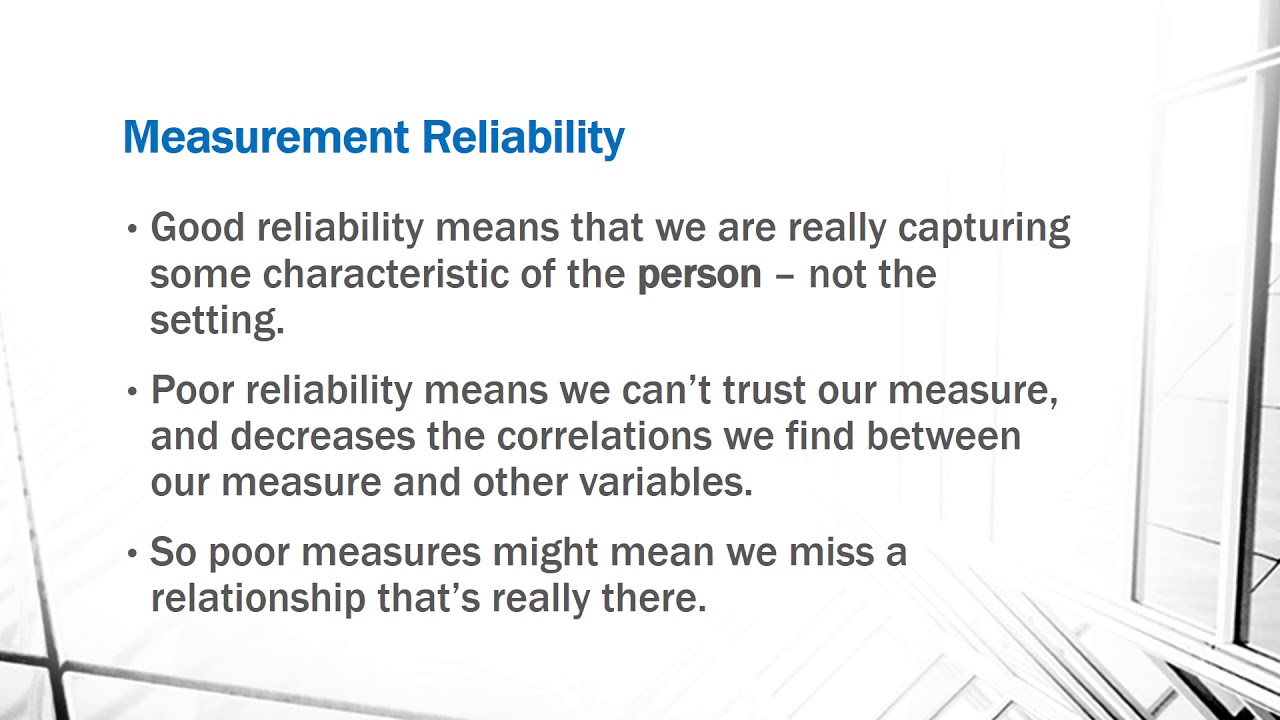 Measurement Reliability

• Good reliability means that we are really capturing some characteristic of the person – not the setting.

• Poor reliability means we can’t trust our measure, and decreases the correlations we find between our measure and other variables.

• So poor measures might mean we miss a relationship that’s really there.